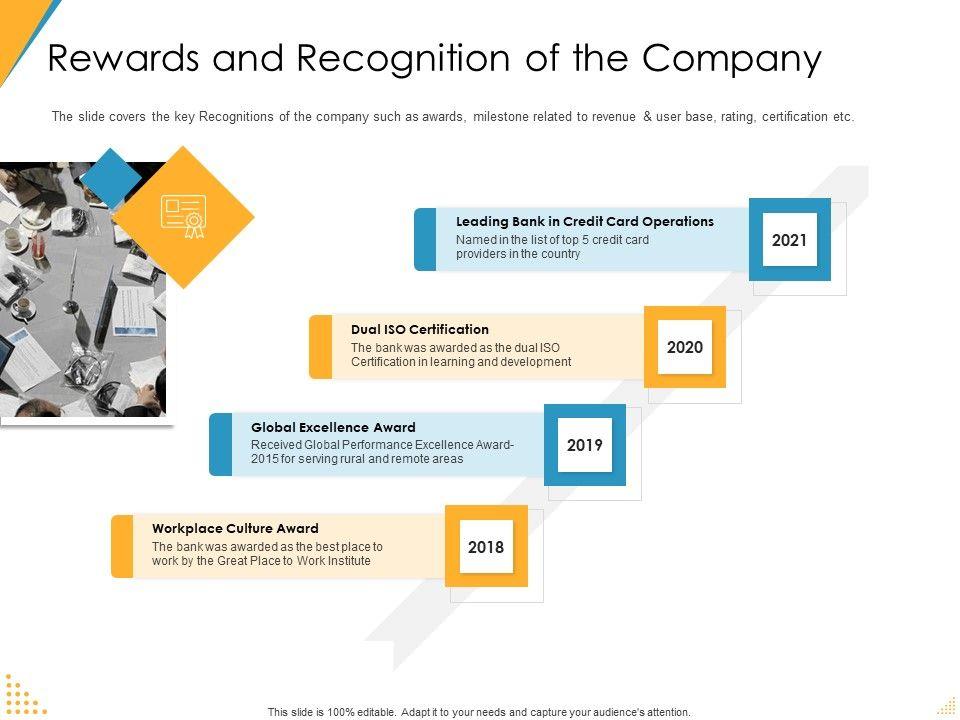 Rewards and Recognition of the Company

The slide covers the key Recognitions of the company such as awards, milestone related to revenue & user base, rating, certification etc.

Leading Bank in Credit Card Operations
Named in the list of top 5 credit card providers in the country

2021

Dual ISO Certification
The bank was awarded as the dual ISO Certification in learning and development

2020

Global Excellence Award
Received Global Performance Excellence Award-2015 for serving rural and remote areas

2019

Workplace Culture Award
The bank was awarded as the best place to work by the Great Place to Work Institute

2018

This slide is 100% editable. Adapt it to your needs and capture your audience's attention.